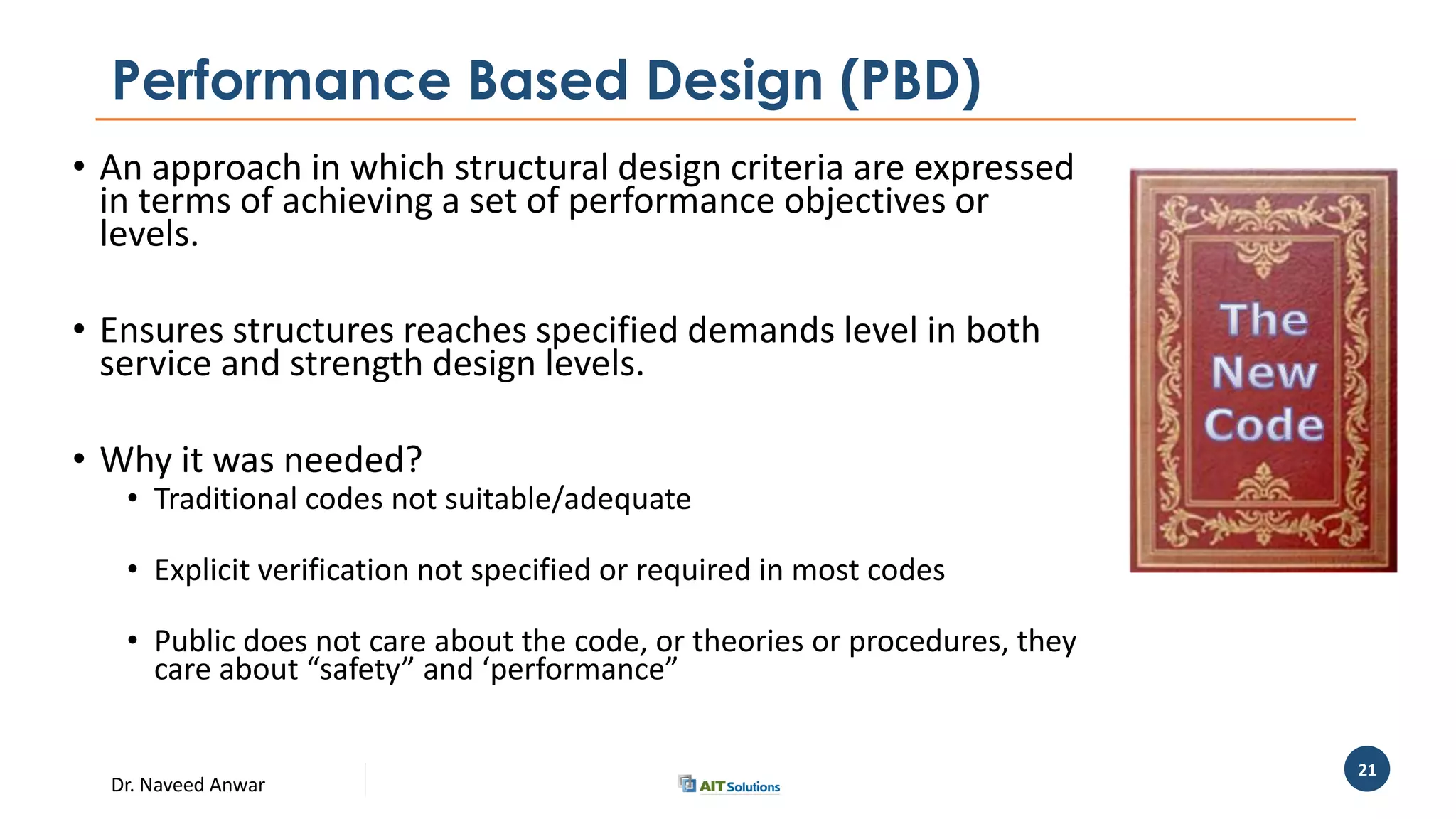 Performance Based Design (PBD)

• An approach in which structural design criteria are expressed in terms of achieving a set of performance objectives or levels.

• Ensures structures reaches specified demands level in both service and strength design levels.

• Why it was needed?
  • Traditional codes not suitable/adequate
  • Explicit verification not specified or required in most codes
  • Public does not care about the code, or theories or procedures, they care about “safety” and ‘performance”

The New Code

Dr. Naveed Anwar

AIT Solutions

21